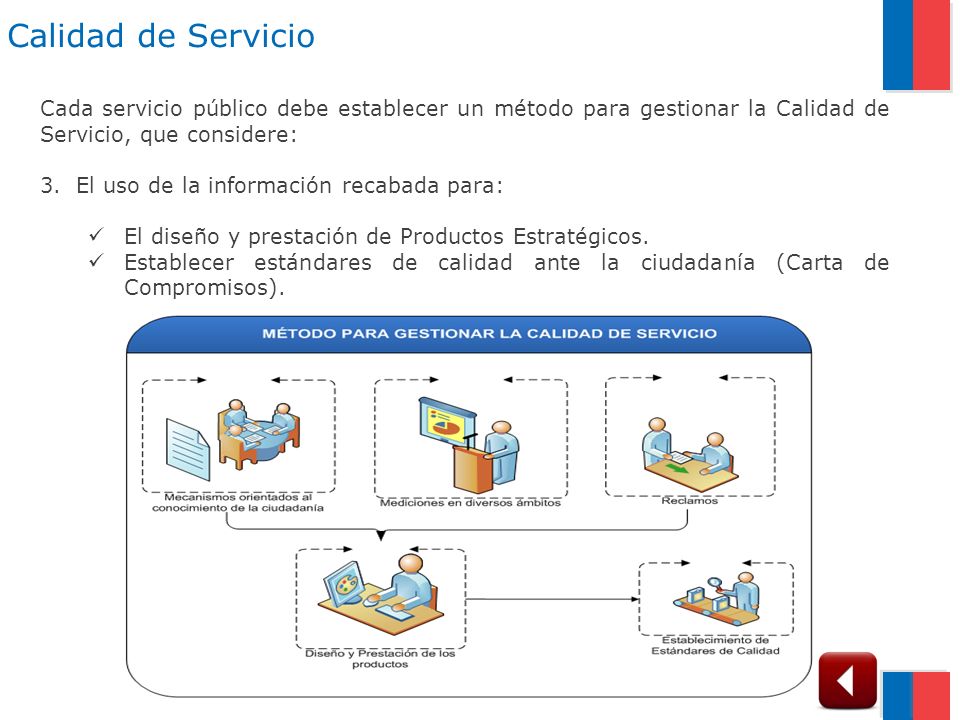 Calidad de Servicio

Cada servicio público debe establecer un método para gestionar la Calidad de Servicio, que considere:

3. El uso de la información recabada para:

✓ El diseño y prestación de Productos Estratégicos.
✓ Establecer estándares de calidad ante la ciudadanía (Carta de Compromisos).

MÉTODO PARA GESTIONAR LA CALIDAD DE SERVICIO

Mecanismos orientados al conocimiento de la ciudadanía

Mediciones en diversos ámbitos

Reclamos

Diseño y Prestación de los productos

Establecimiento de Estándares de Calidad